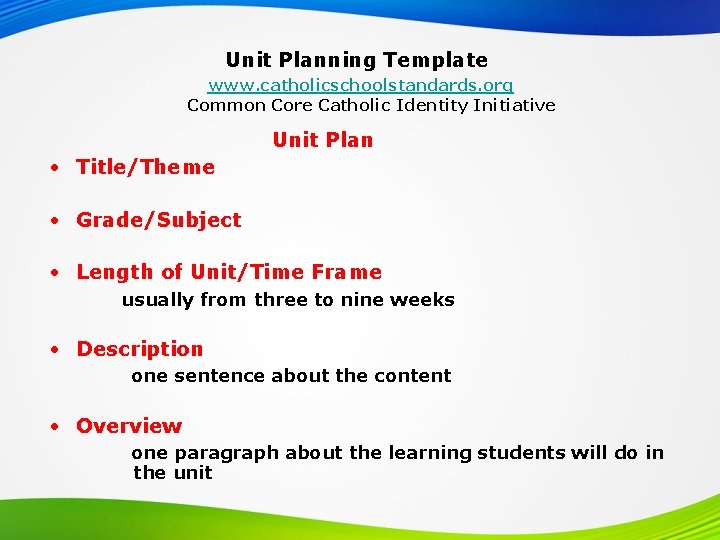 Unit Planning Template
www.catholicschoolstandards.org
Common Core Catholic Identity Initiative

Unit Plan

• Title/Theme

• Grade/Subject

• Length of Unit/Time Frame
usually from three to nine weeks

• Description
one sentence about the content

• Overview
one paragraph about the learning students will do in the unit